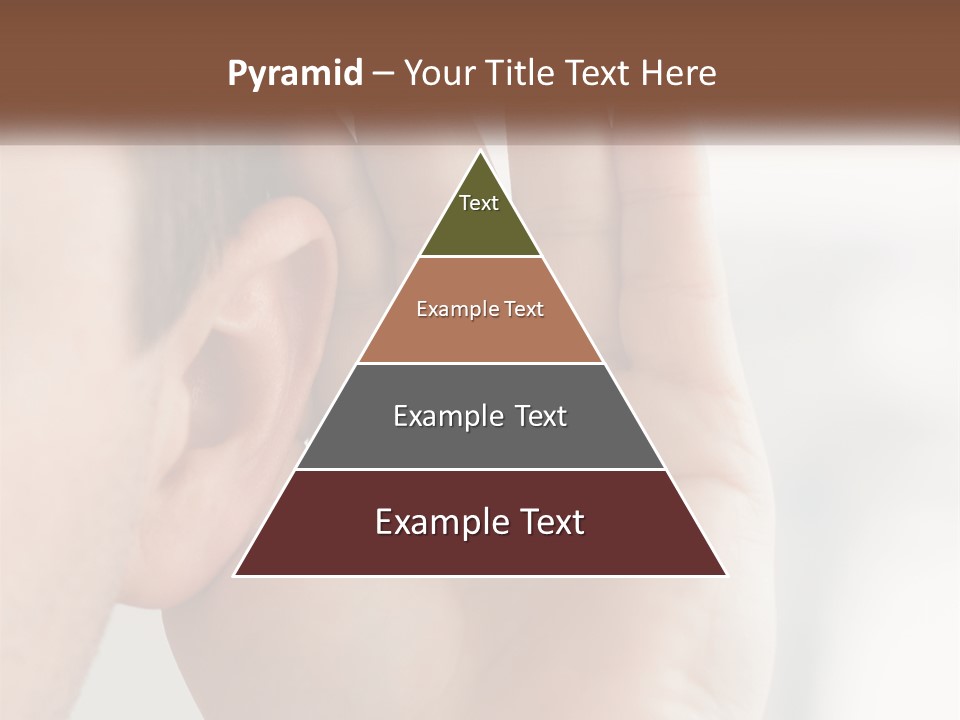 Pyramid – Your Title Text Here

Text

Example Text

Example Text

Example Text